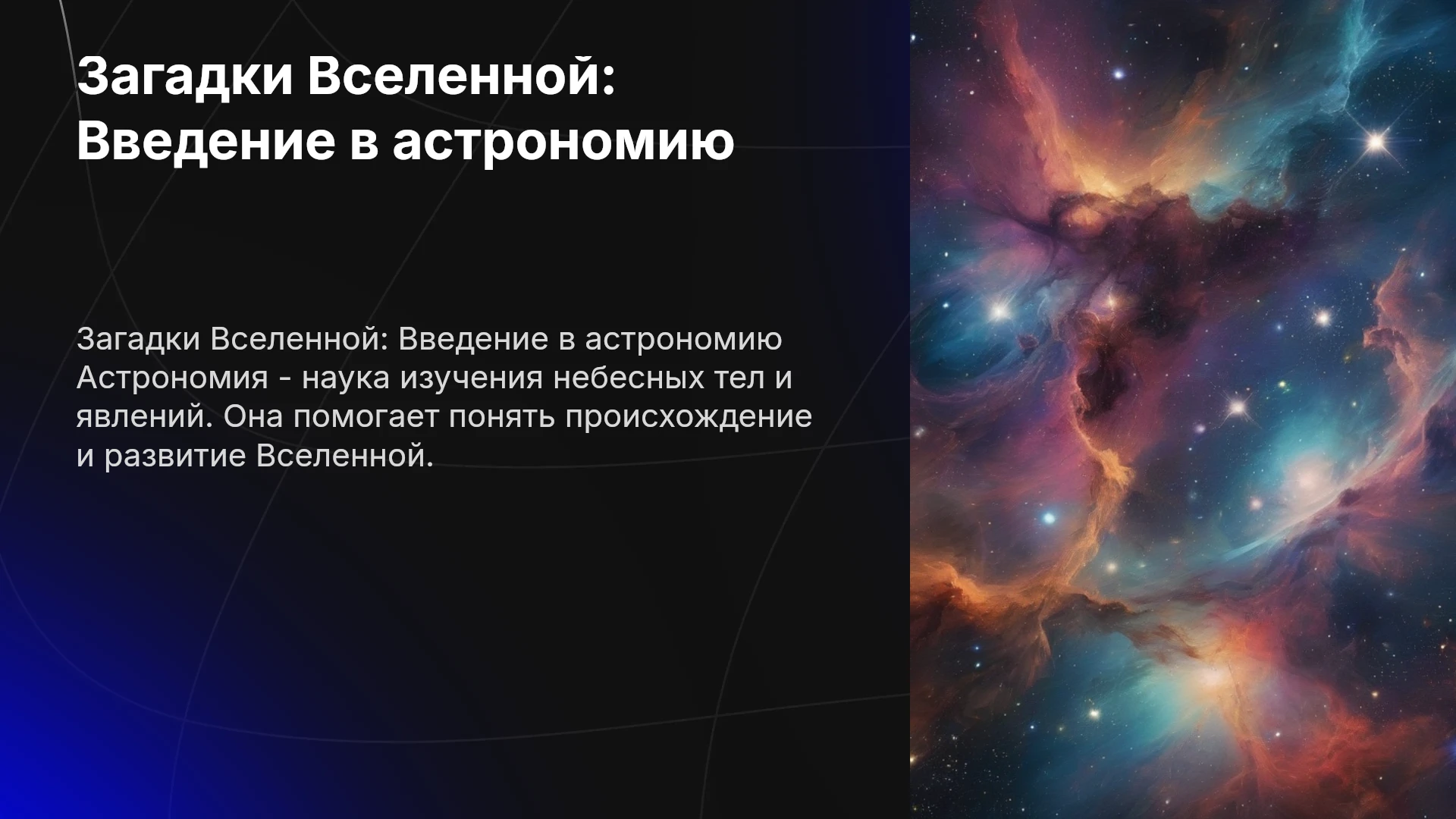 Загадки Вселенной: Введение в астрономию

Загадки Вселенной: Введение в астрономию Астрономия - наука изучения небесных тел и явлений. Она помогает понять происхождение и развитие Вселенной.